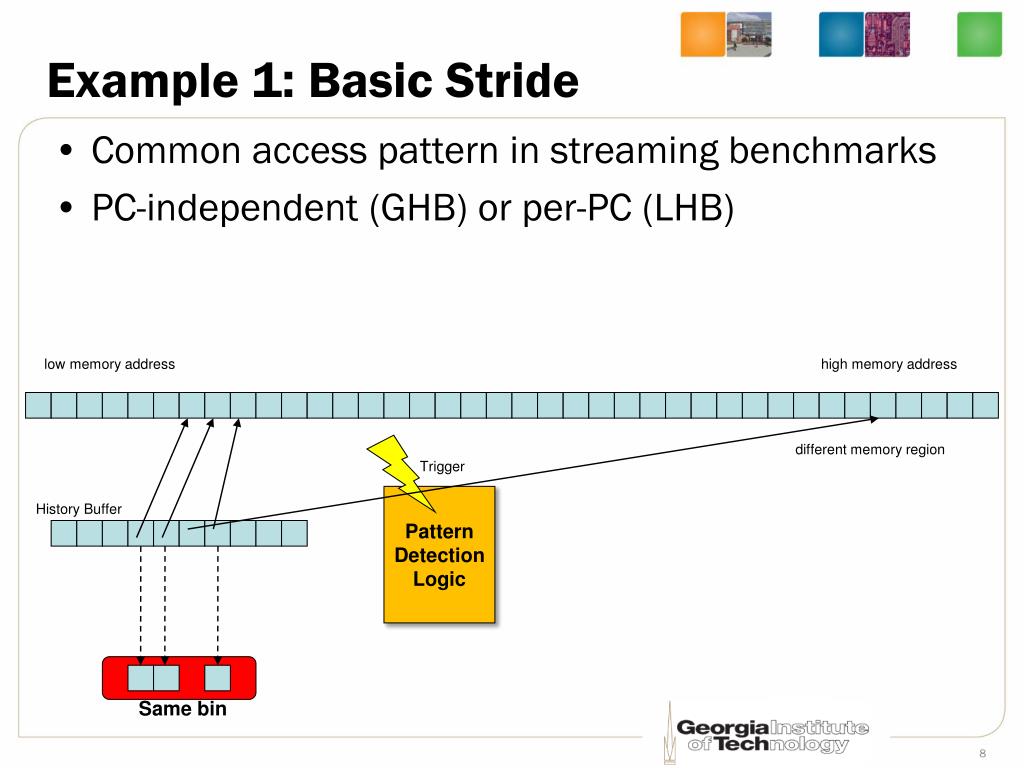 Example 1: Basic Stride

• Common access pattern in streaming benchmarks
• PC-independent (GHB) or per-PC (LHB)

low memory address

high memory address

different memory region

Trigger

History Buffer

Pattern Detection Logic

Same bin

Georgia Institute of Technology

8